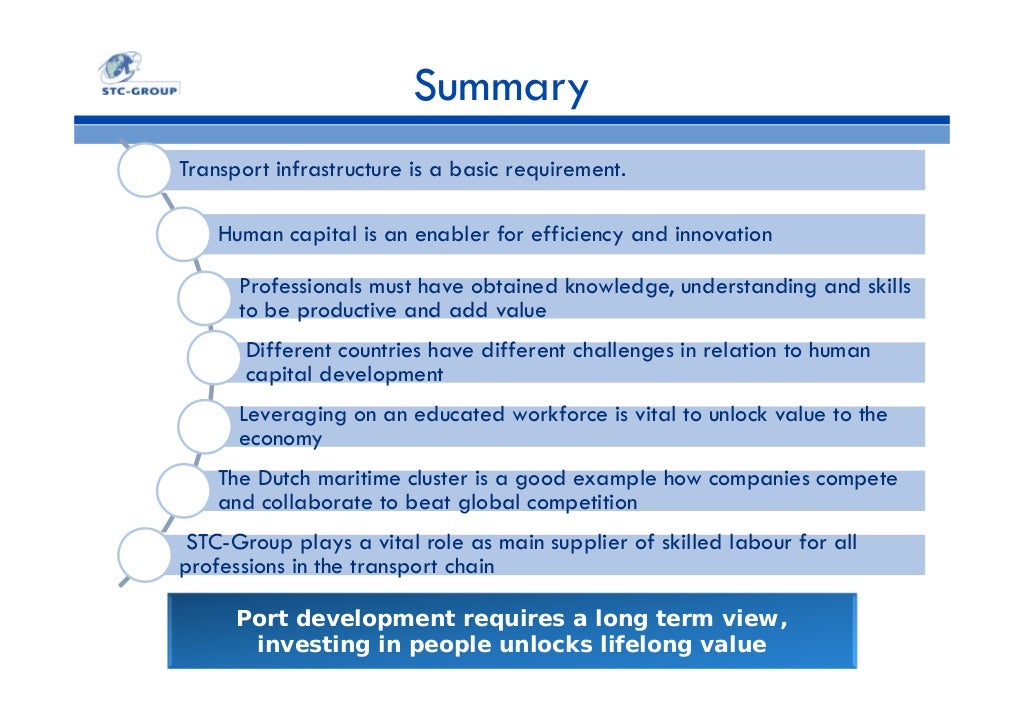 STC-GROUP

Summary

Transport infrastructure is a basic requirement.

Human capital is an enabler for efficiency and innovation

Professionals must have obtained knowledge, understanding and skills to be productive and add value

Different countries have different challenges in relation to human capital development

Leveraging on an educated workforce is vital to unlock value to the economy

The Dutch maritime cluster is a good example how companies compete and collaborate to beat global competition

STC-Group plays a vital role as main supplier of skilled labour for all professions in the transport chain

Port development requires a long term view, investing in people unlocks lifelong value